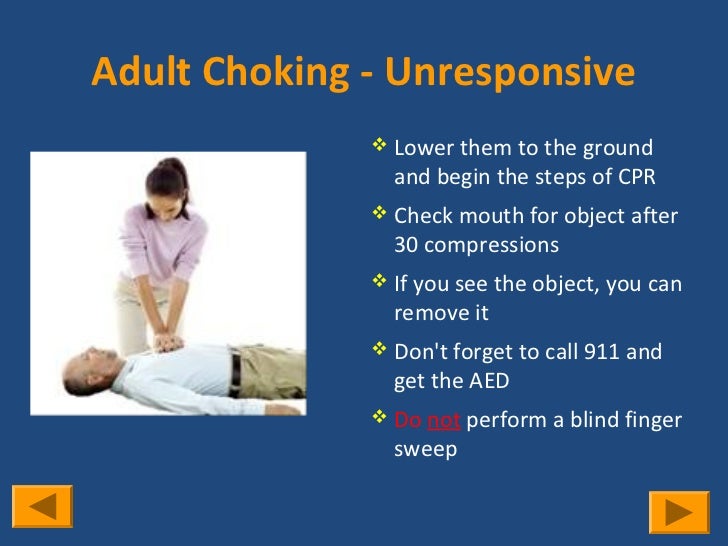 Adult Choking - Unresponsive

❖ Lower them to the ground and begin the steps of CPR

❖ Check mouth for object after 30 compressions

❖ If you see the object, you can remove it

❖ Don't forget to call 911 and get the AED

❖ Do not perform a blind finger sweep